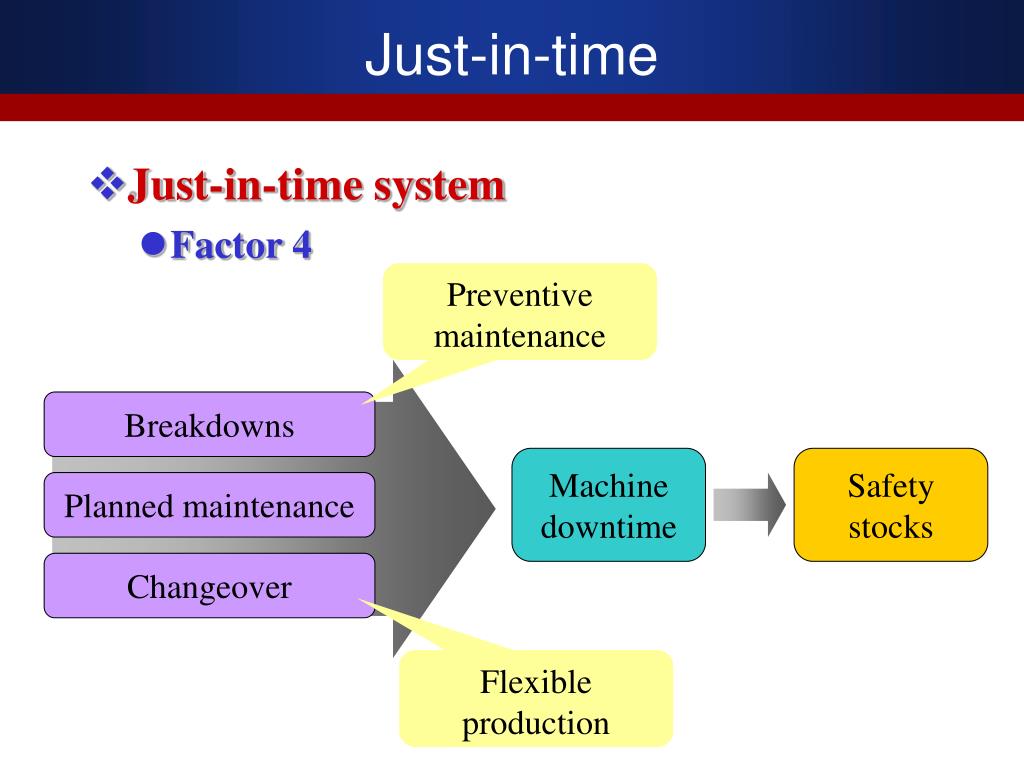 Just-in-time

❖Just-in-time system

●Factor 4

Preventive maintenance

Breakdowns

Planned maintenance

Changeover

Machine downtime

Safety stocks

Flexible production